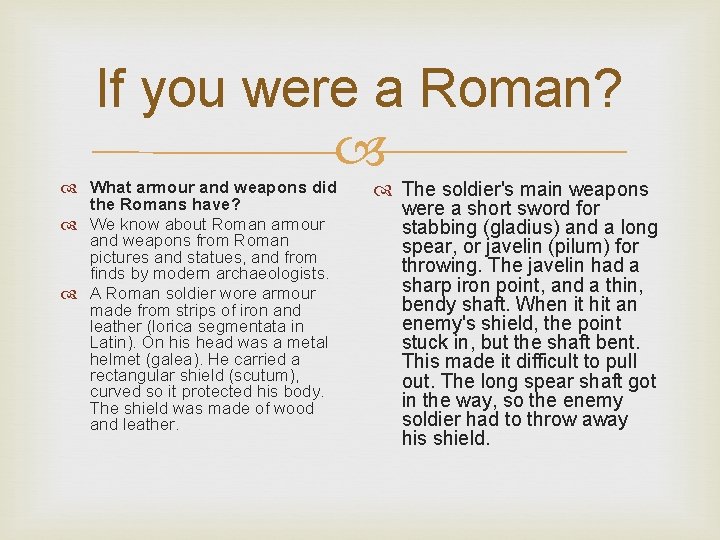 If you were a Roman?

What armour and weapons did the Romans have?

We know about Roman armour and weapons from Roman pictures and statues, and from finds by modern archaeologists.

A Roman soldier wore armour made from strips of iron and leather (lorica segmentata in Latin). On his head was a metal helmet (galea). He carried a rectangular shield (scutum), curved so it protected his body. The shield was made of wood and leather.

The soldier's main weapons were a short sword for stabbing (gladius) and a long spear, or javelin (pilum) for throwing. The javelin had a sharp iron point, and a thin, bendy shaft. When it hit an enemy's shield, the point stuck in, but the shaft bent. This made it difficult to pull out. The long spear shaft got in the way, so the enemy soldier had to throw away his shield.